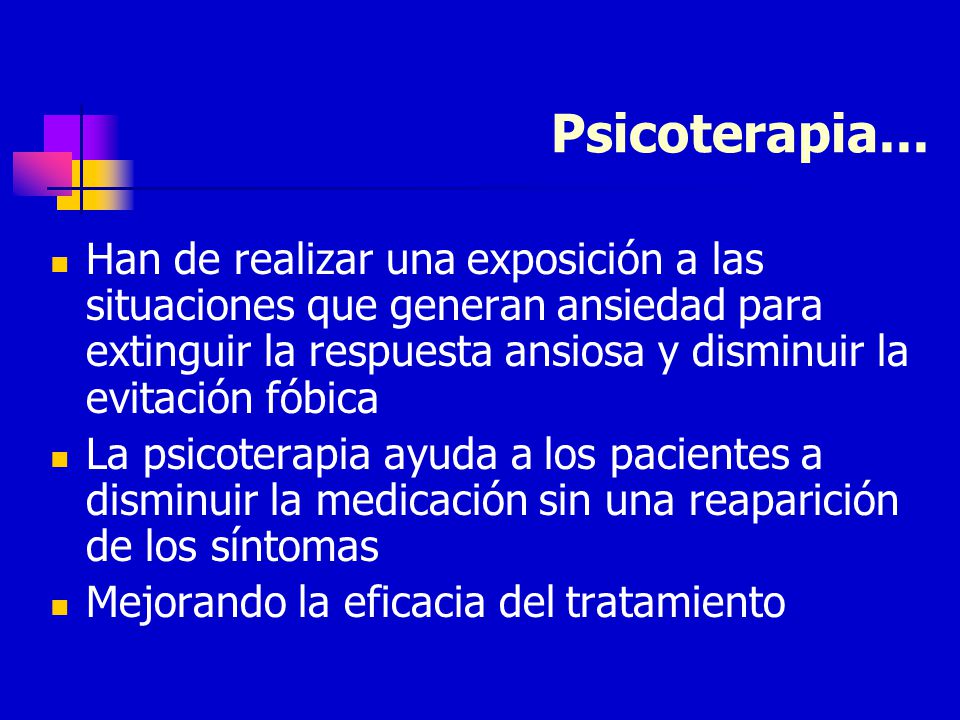 Psicoterapia…

- Han de realizar una exposición a las situaciones que generan ansiedad para extinguir la respuesta ansiosa y disminuir la evitación fóbica
- La psicoterapia ayuda a los pacientes a disminuir la medicación sin una reaparición de los síntomas
- Mejorando la eficacia del tratamiento